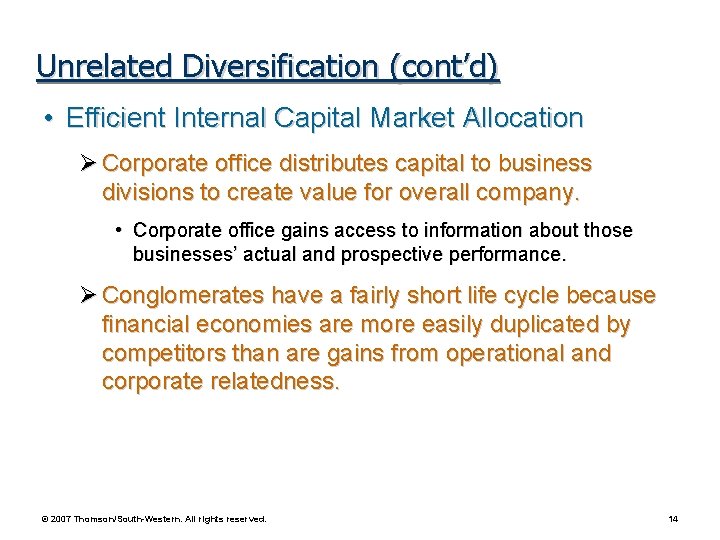 Unrelated Diversification (cont'd)

• Efficient Internal Capital Market Allocation

➢ Corporate office distributes capital to business divisions to create value for overall company.

• Corporate office gains access to information about those businesses' actual and prospective performance.

➢ Conglomerates have a fairly short life cycle because financial economies are more easily duplicated by competitors than are gains from operational and corporate relatedness.

© 2007 Thomson/South-Western. All rights reserved.

14